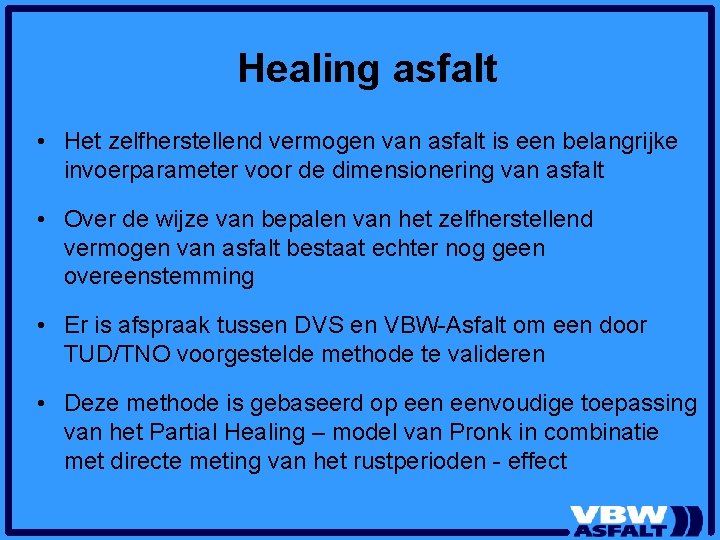 Healing asfalt

• Het zelfherstellend vermogen van asfalt is een belangrijke invoerparameter voor de dimensionering van asfalt

• Over de wijze van bepalen van het zelfherstellend vermogen van asfalt bestaat echter nog geen overeenstemming

• Er is afspraak tussen DVS en VBW-Asfalt om een door TUD/TNO voorgestelde methode te valideren

• Deze methode is gebaseerd op een eenvoudige toepassing van het Partial Healing – model van Pronk in combinatie met directe meting van het rustperioden - effect

VBW ASFALT